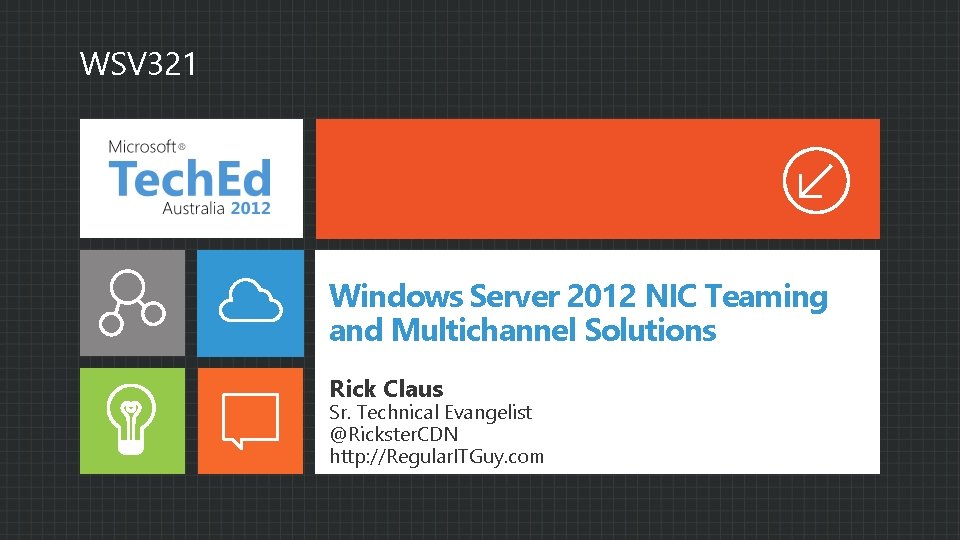 WSV321

Microsoft®
TechEd
Australia 2012

Windows Server 2012 NIC Teaming and Multichannel Solutions

Rick Claus
Sr. Technical Evangelist
@RicksterCDN
http://RegularITGuy.com